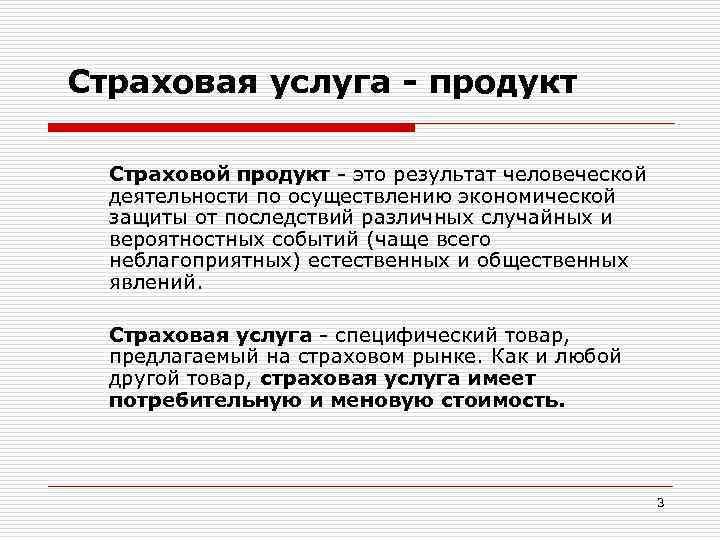 Страховая услуга - продукт

Страховой продукт - это результат человеческой деятельности по осуществлению экономической защиты от последствий различных случайных и вероятностных событий (чаще всего неблагоприятных) естественных и общественных явлений.

Страховая услуга - специфический товар, предлагаемый на страховом рынке. Как и любой другой товар, страховая услуга имеет потребительную и меновую стоимость.

3